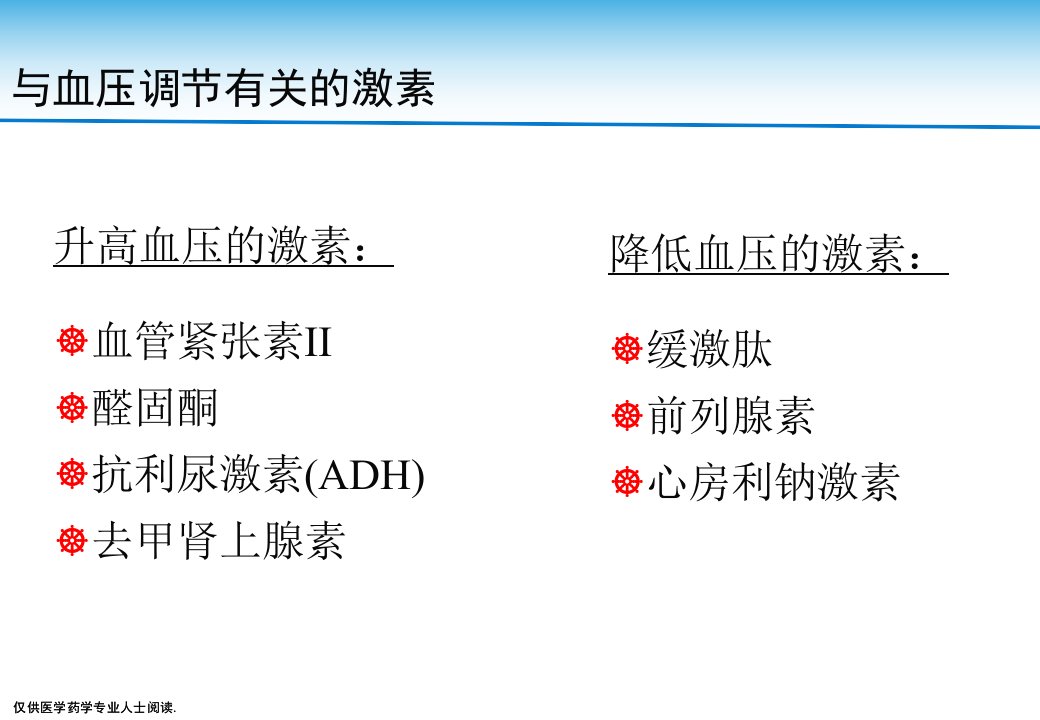 与血压调节有关的激素

升高血压的激素：

血管紧张素II
醛固酮
抗利尿激素(ADH)
去甲肾上腺素

降低血压的激素：

缓激肽
前列腺素
心房利钠激素

仅供医学药学专业人士阅读.